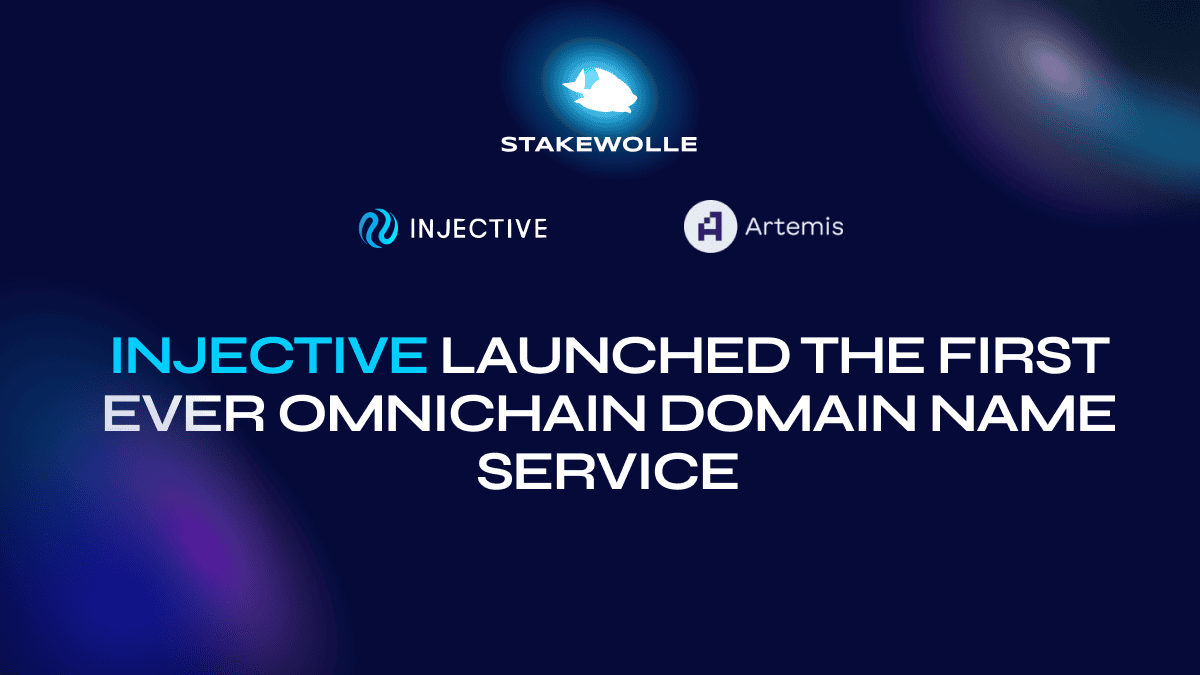 STAKEWOLLE

INJECTIVE

Artemis

INJECTIVE LAUNCHED THE FIRST EVER OMNICHAIN DOMAIN NAME SERVICE